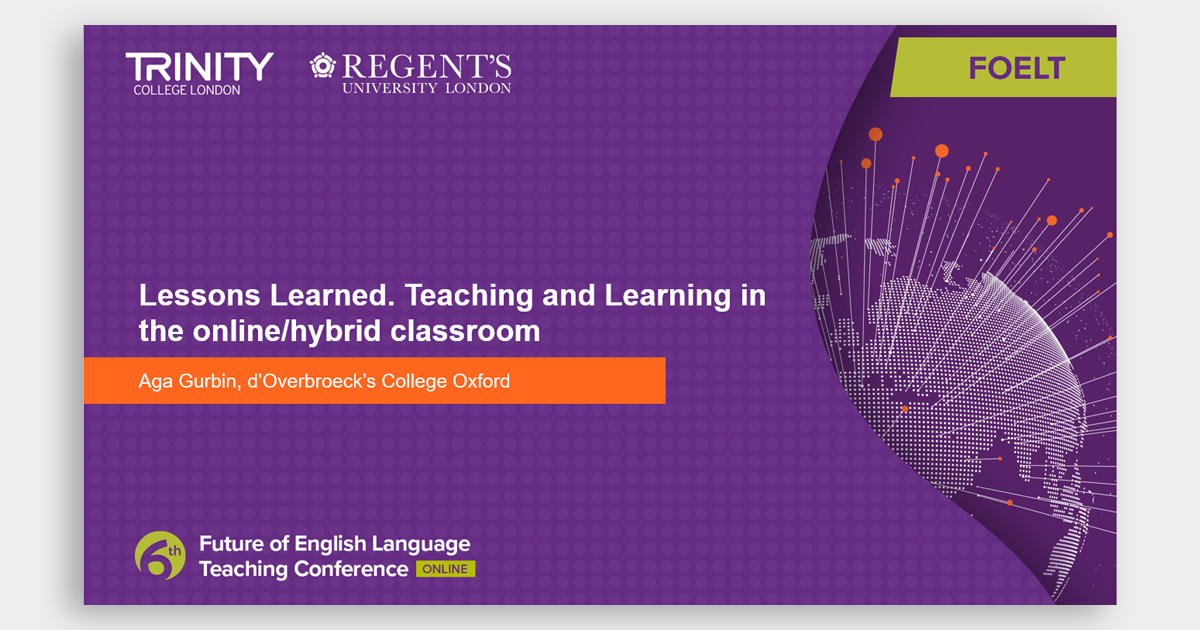 TRINITY
COLLEGE LONDON

REGENT'S
UNIVERSITY LONDON

FOELT

Lessons Learned. Teaching and Learning in the online/hybrid classroom

Aga Gurbin, d'Overbroeck's College Oxford

6th

Future of English Language Teaching Conference ONLINE